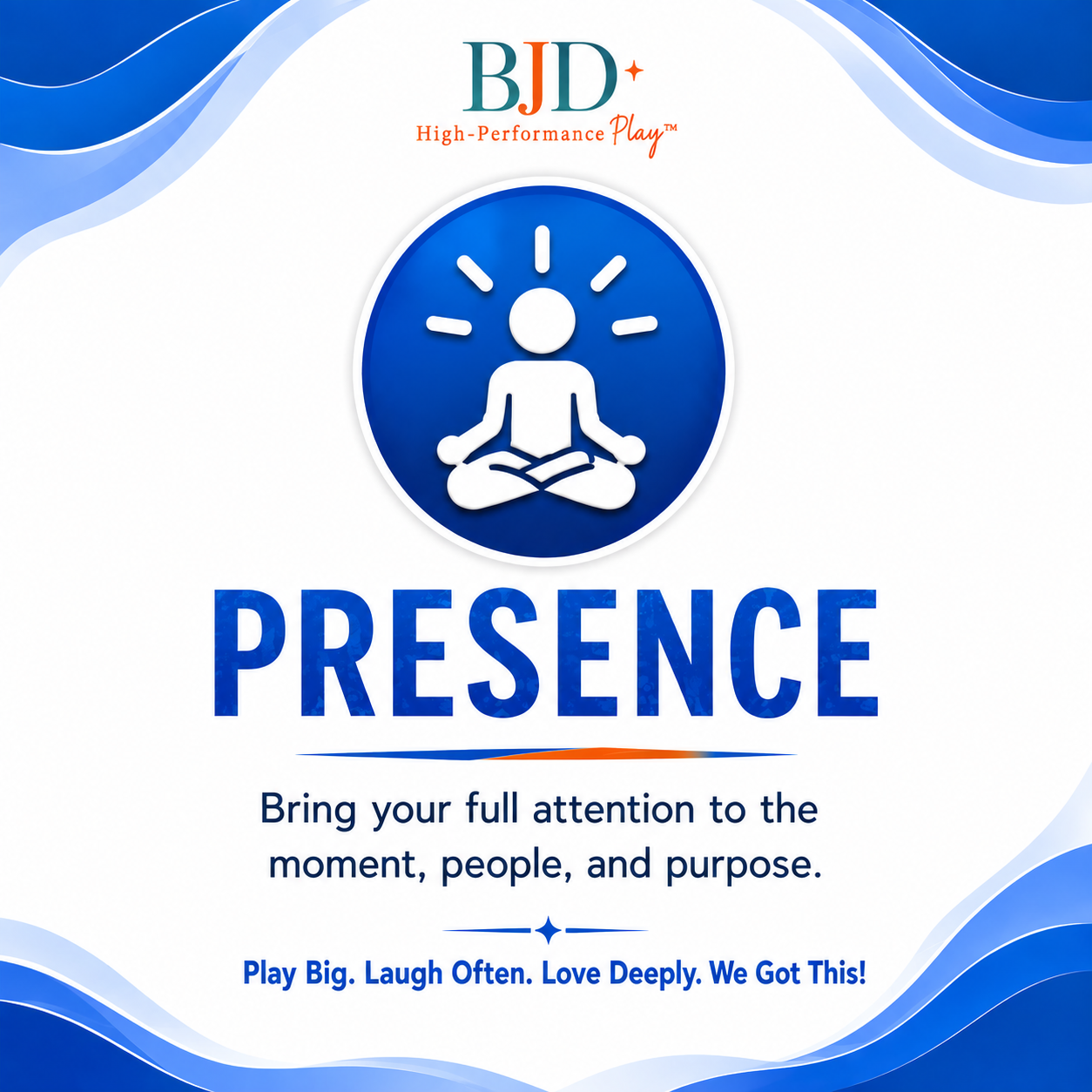 BJD

High-Performance Play™

PRESENCE

Bring your full attention to the moment, people, and purpose.

Play Big. Laugh Often. Love Deeply. We Got This!